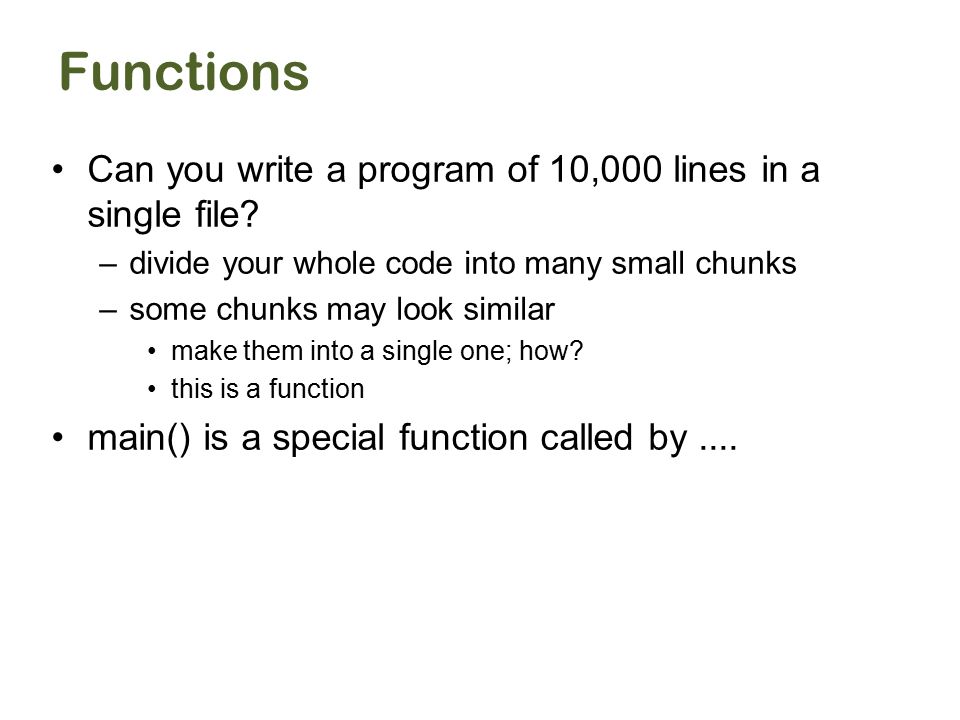 Functions

• Can you write a program of 10,000 lines in a single file?
– divide your whole code into many small chunks
– some chunks may look similar
• make them into a single one; how?
• this is a function

• main() is a special function called by ....